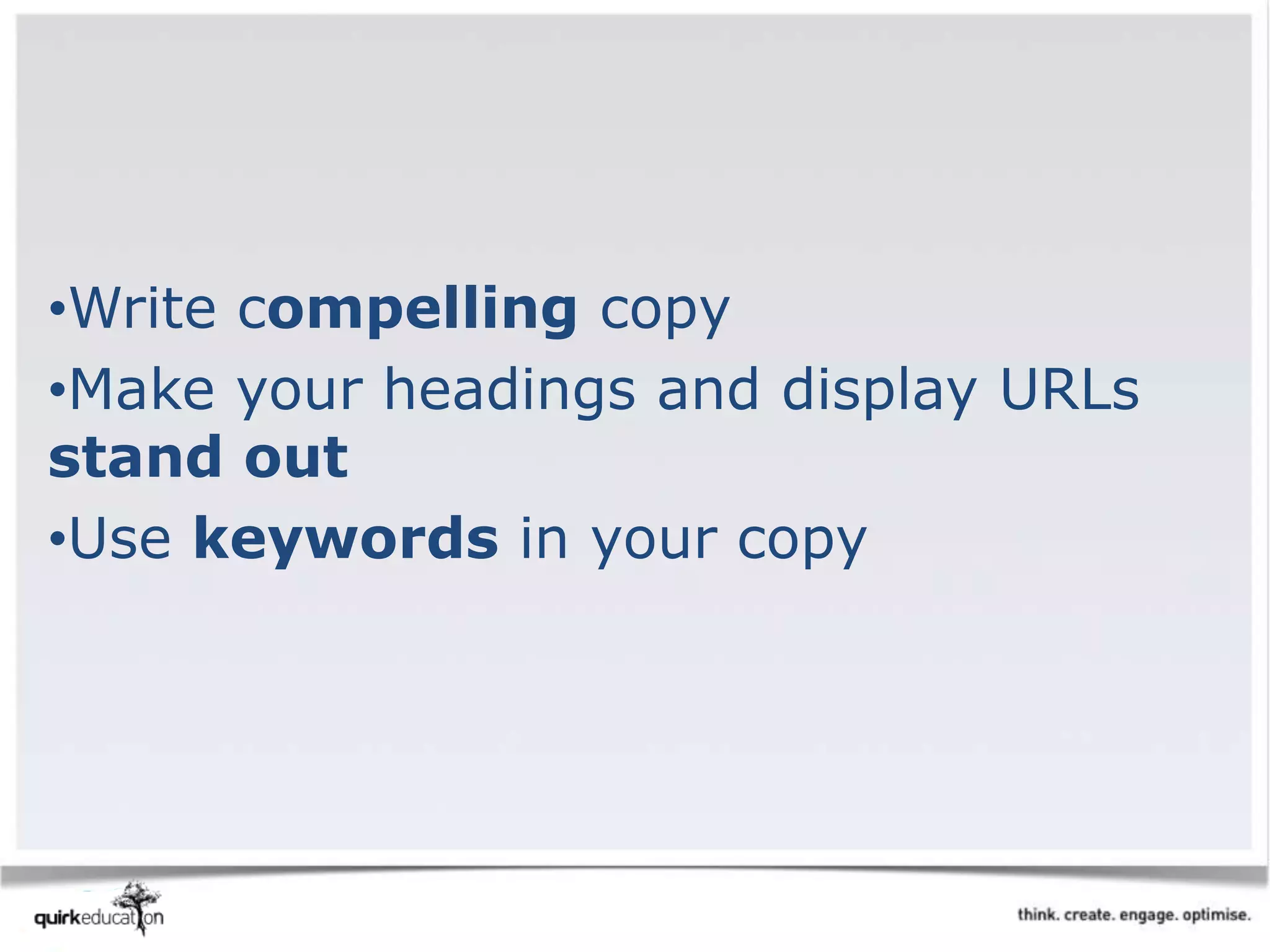 •Write compelling copy

•Make your headings and display URLs stand out

•Use keywords in your copy

quirkeducation

think. create. engage. optimise.